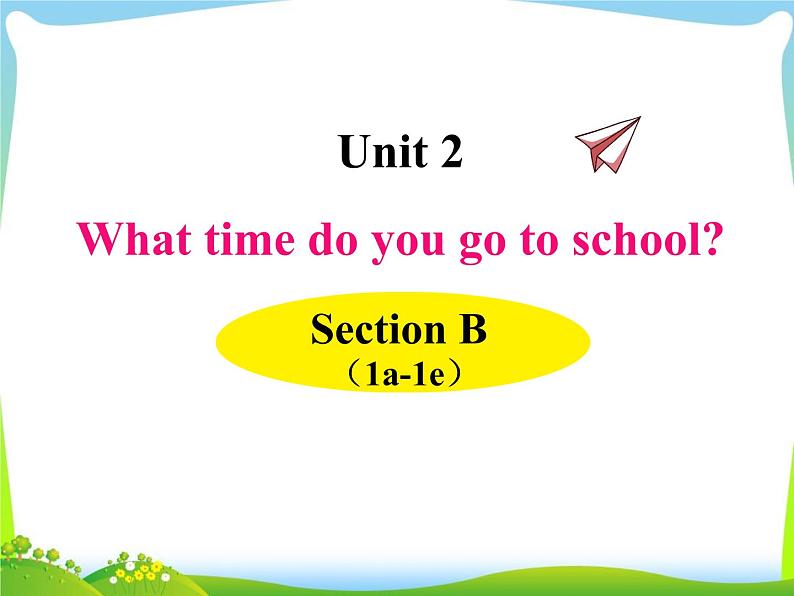 Unit 2

What time do you go to school?

Section B
（1a-1e）